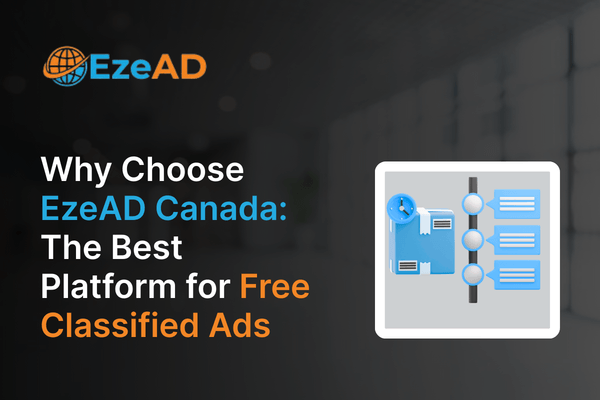 EzeAD

Why Choose EzeAD Canada: The Best Platform for Free Classified Ads